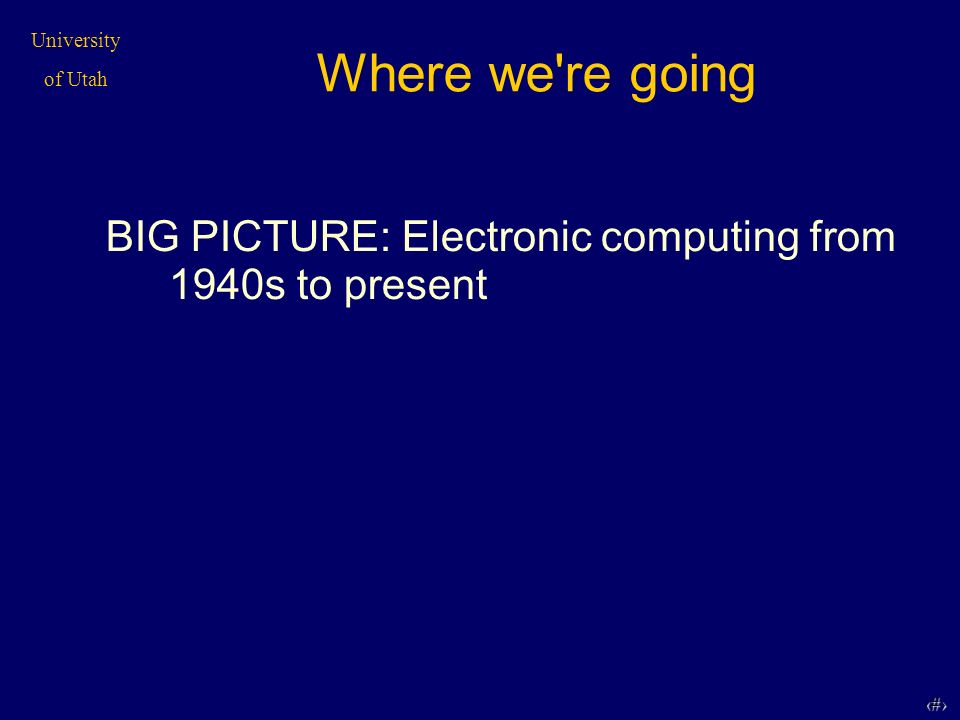 University
of Utah

Where we're going

BIG PICTURE: Electronic computing from 1940s to present

‹#›